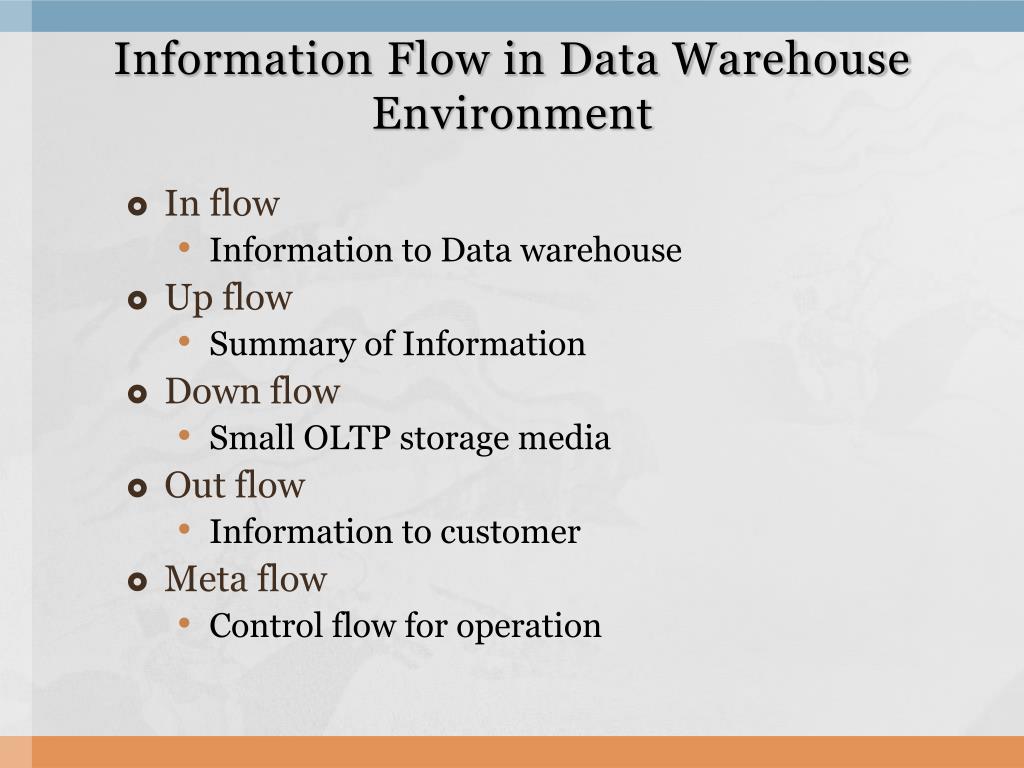 Information Flow in Data Warehouse Environment

- In flow
  - Information to Data warehouse
- Up flow
  - Summary of Information
- Down flow
  - Small OLTP storage media
- Out flow
  - Information to customer
- Meta flow
  - Control flow for operation